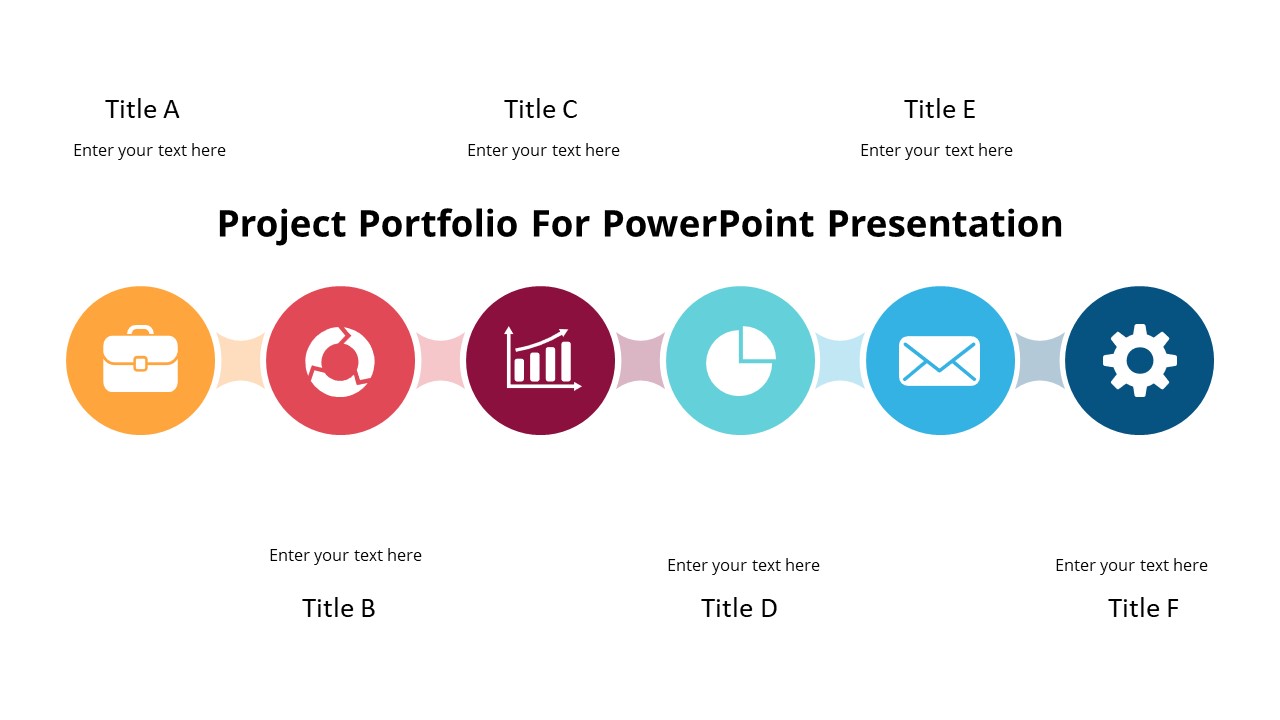 Title A

Enter your text here

Title C

Enter your text here

Title E

Enter your text here

Project Portfolio For PowerPoint Presentation

Enter your text here

Title B

Enter your text here

Title D

Enter your text here

Title F